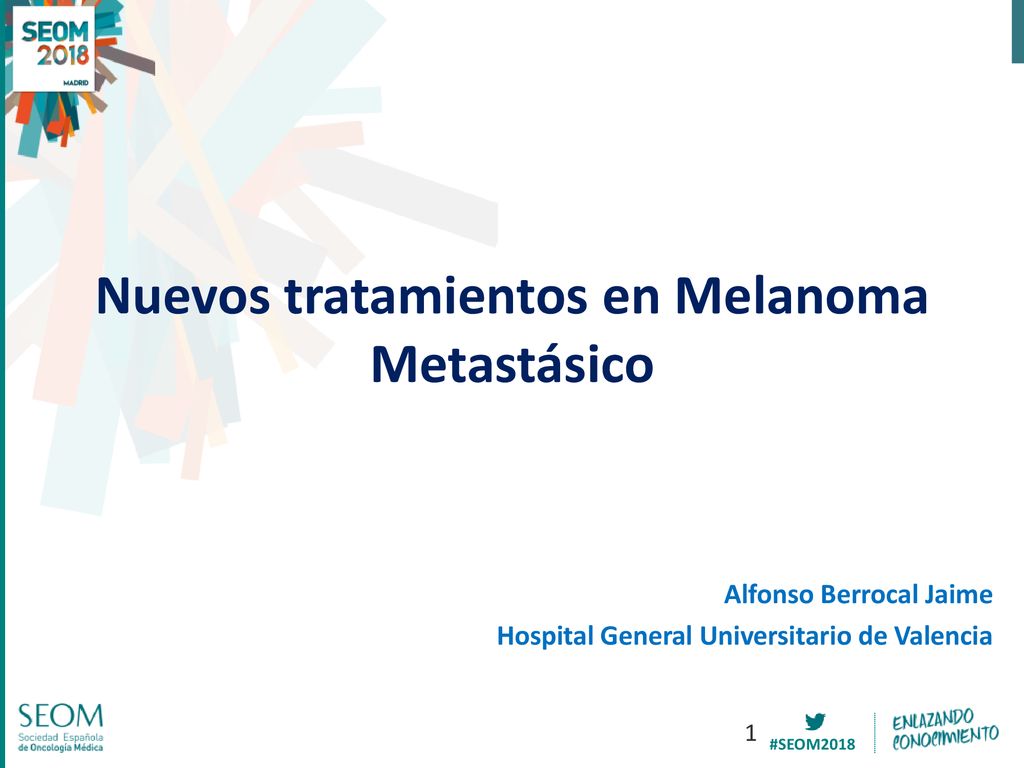 SEOM 2018 MADRID

Nuevos tratamientos en Melanoma Metastásico

Alfonso Berrocal Jaime
Hospital General Universitario de Valencia

SEOM
Sociedad Española de Oncología Médica

1

#SEOM2018

ENLAZANDO CONOCIMIENTO